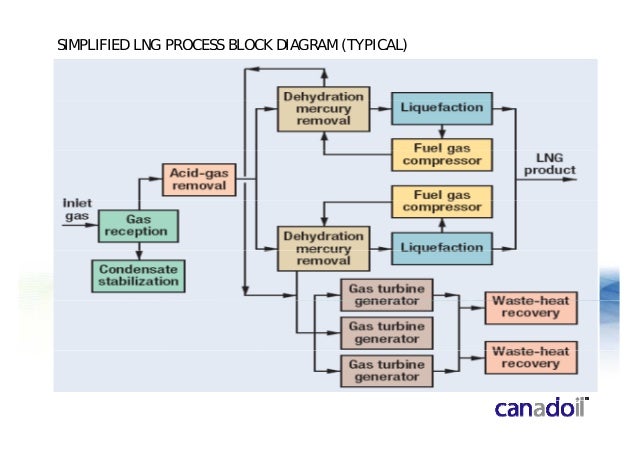 SIMPLIFIED LNG PROCESS BLOCK DIAGRAM (TYPICAL)

Inlet gas

Gas reception

Condensate stabilization

Acid-gas removal

Dehydration mercury removal

Liquefaction

Fuel gas compressor

LNG product

Fuel gas compressor

Dehydration mercury removal

Liquefaction

Gas turbine generator

Gas turbine generator

Gas turbine generator

Waste-heat recovery

Waste-heat recovery

canadoil